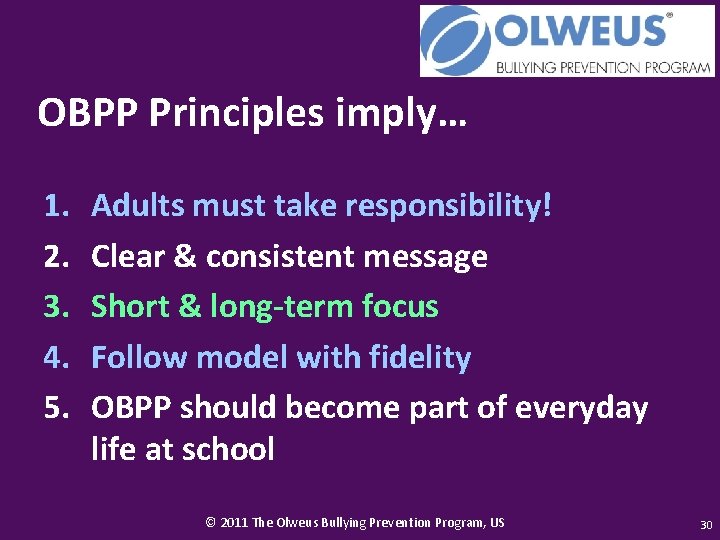 OLWEUS®
BULLYING PREVENTION PROGRAM

OBPP Principles imply…

1. Adults must take responsibility!
2. Clear & consistent message
3. Short & long-term focus
4. Follow model with fidelity
5. OBPP should become part of everyday life at school

© 2011 The Olweus Bullying Prevention Program, US

30